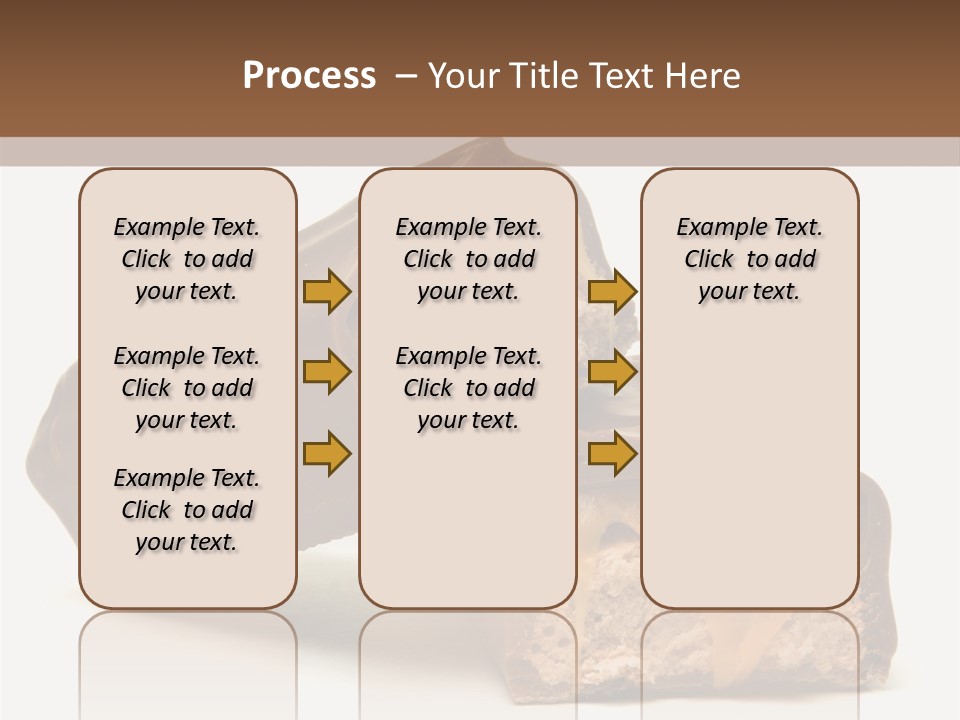 Process – Your Title Text Here

Example Text. Click to add your text.

Example Text. Click to add your text.

Example Text. Click to add your text.

Example Text. Click to add your text.

Example Text. Click to add your text.

Example Text. Click to add your text.